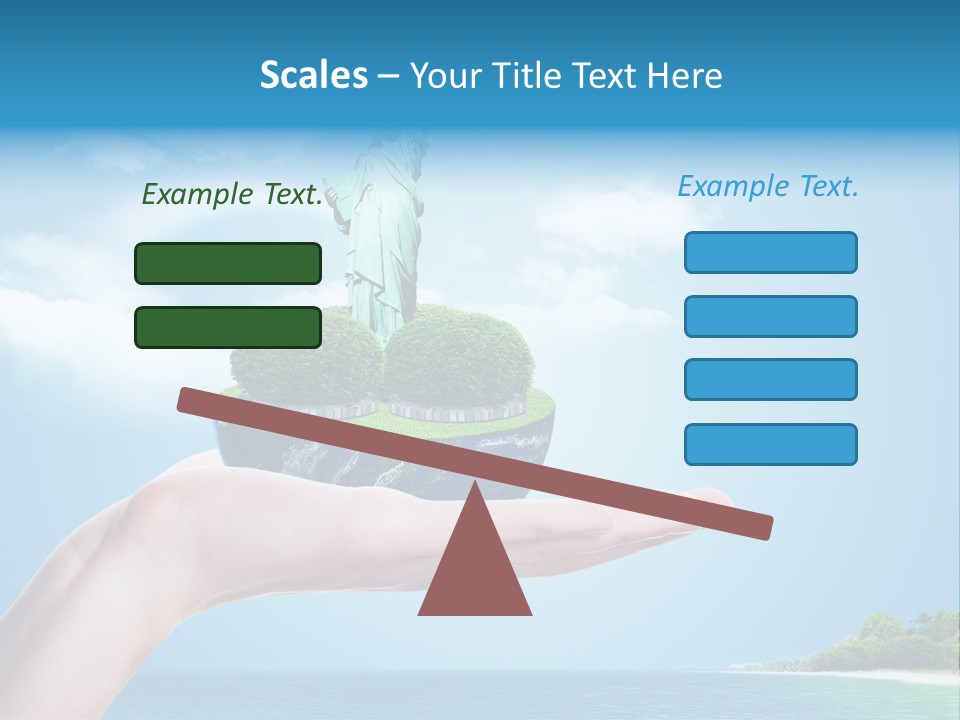 Scales – Your Title Text Here

Example Text.

Example Text.